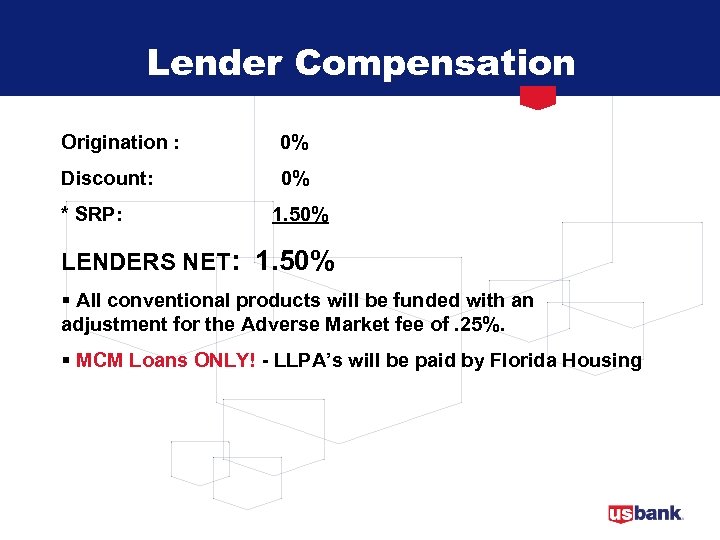 Lender Compensation

Origination : 0%

Discount: 0%

* SRP: 1.50%

LENDERS NET: 1.50%

▪ All conventional products will be funded with an adjustment for the Adverse Market fee of .25%.

▪ MCM Loans ONLY! - LLPA's will be paid by Florida Housing

usbank.